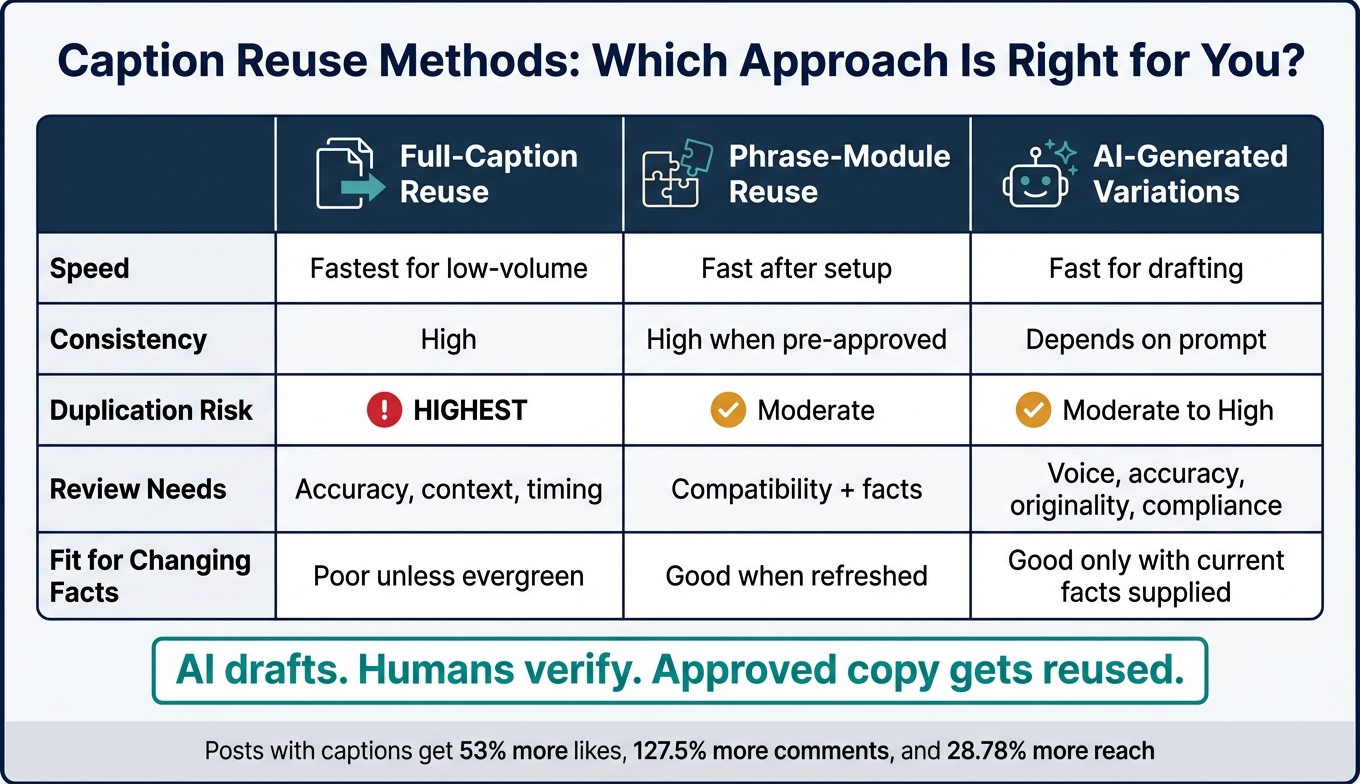 Caption Reuse Methods: Which Approach Is Right for You?

| | Full-Caption Reuse | Phrase-Module Reuse | AI-Generated Variations |
|---|---|---|---|
| Speed | Fastest for low-volume | Fast after setup | Fast for drafting |
| Consistency | High | High when pre-approved | Depends on prompt |
| Duplication Risk | HIGHEST | Moderate | Moderate to High |
| Review Needs | Accuracy, context, timing | Compatibility + facts | Voice, accuracy, originality, compliance |
| Fit for Changing Facts | Poor unless evergreen | Good when refreshed | Good only with current facts supplied |

AI drafts. Humans verify. Approved copy gets reused.

Posts with captions get 53% more likes, 127.5% more comments, and 28.78% more reach